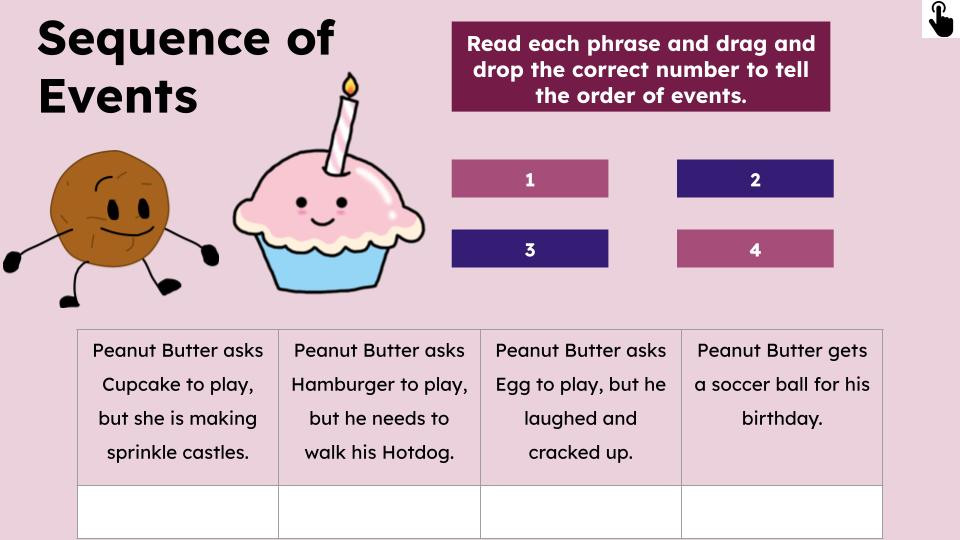 Sequence of Events

Read each phrase and drag and drop the correct number to tell the order of events.

1

2

3

4

| Peanut Butter asks Cupcake to play, but she is making sprinkle castles. | Peanut Butter asks Hamburger to play, but he needs to walk his Hotdog. | Peanut Butter asks Egg to play, but he laughed and cracked up. | Peanut Butter gets a soccer ball for his birthday. |
|---|---|---|---|
| | | | |